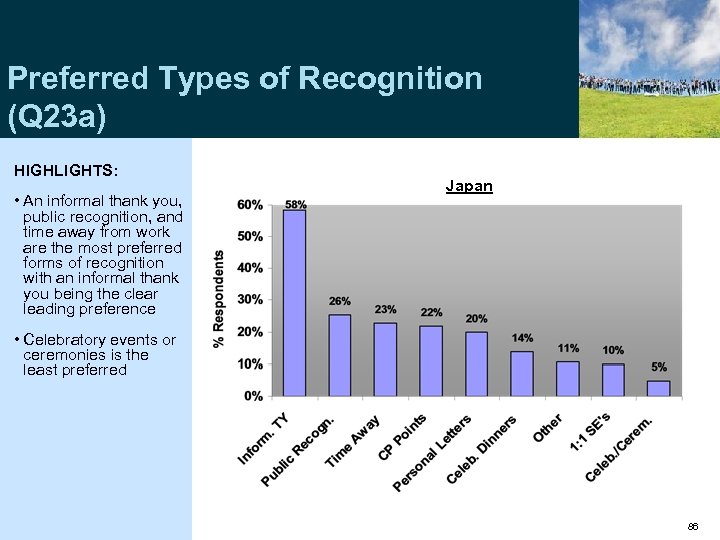 Preferred Types of Recognition (Q23a)

HIGHLIGHTS:

• An informal thank you, public recognition, and time away from work are the most preferred forms of recognition with an informal thank you being the clear leading preference

• Celebratory events or ceremonies is the least preferred

Japan

% Respondents

60%
50%
40%
30%
20%
10%
0%

58%
26%
23%
22%
20%
14%
11%
10%
5%

Inform. TY
Public Recogn.
Time Away
CP Points
Personal Letters
Celeb. Dinners
Other
1:1 SE's
Celeb./Cerem.

86